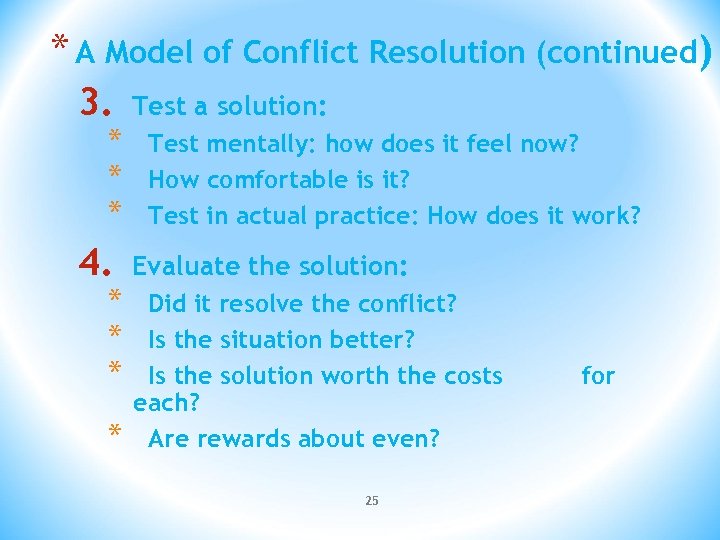 * A Model of Conflict Resolution (continued)

3. Test a solution:

* Test mentally: how does it feel now?
* How comfortable is it?
* Test in actual practice: How does it work?

4. Evaluate the solution:

* Did it resolve the conflict?
* Is the situation better?
* Is the solution worth the costs for each?
* Are rewards about even?

25